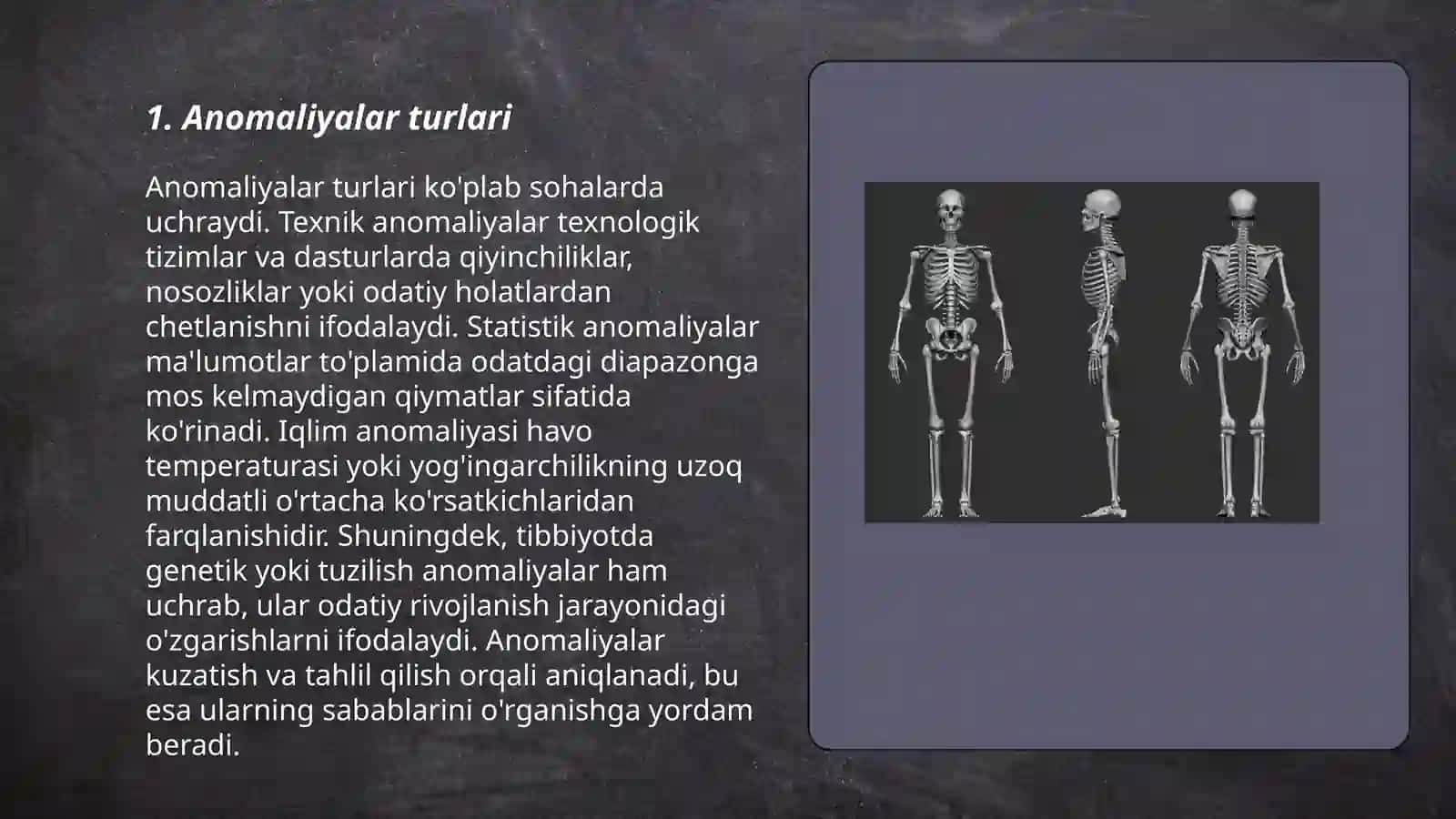 1. Anomaliyalar turlari

Anomaliyalar turlari ko'plab sohalarda uchraydi. Texnik anomaliyalar texnologik tizimlar va dasturlarda qiyinchiliklar, nosozliklar yoki odatiy holatlardan chetlanishni ifodalaydi. Statistik anomaliyalar ma'lumotlar to'plamida odatdagi diapazonga mos kelmaydigan qiymatlar sifatida ko'rinadi. Iqlim anomaliyasi havo temperaturasi yoki yog'ingarchilikning uzoq muddatli o'rtacha ko'rsatkichlaridan farqlanishidir. Shuningdek, tibbiyotda genetik yoki tuzilish anomaliyalar ham uchrab, ular odatiy rivojlanish jarayonidagi o'zgarishlarni ifodalaydi. Anomaliyalar kuzatish va tahlil qilish orqali aniqlanadi, bu esa ularning sabablarini o'rganishga yordam beradi.